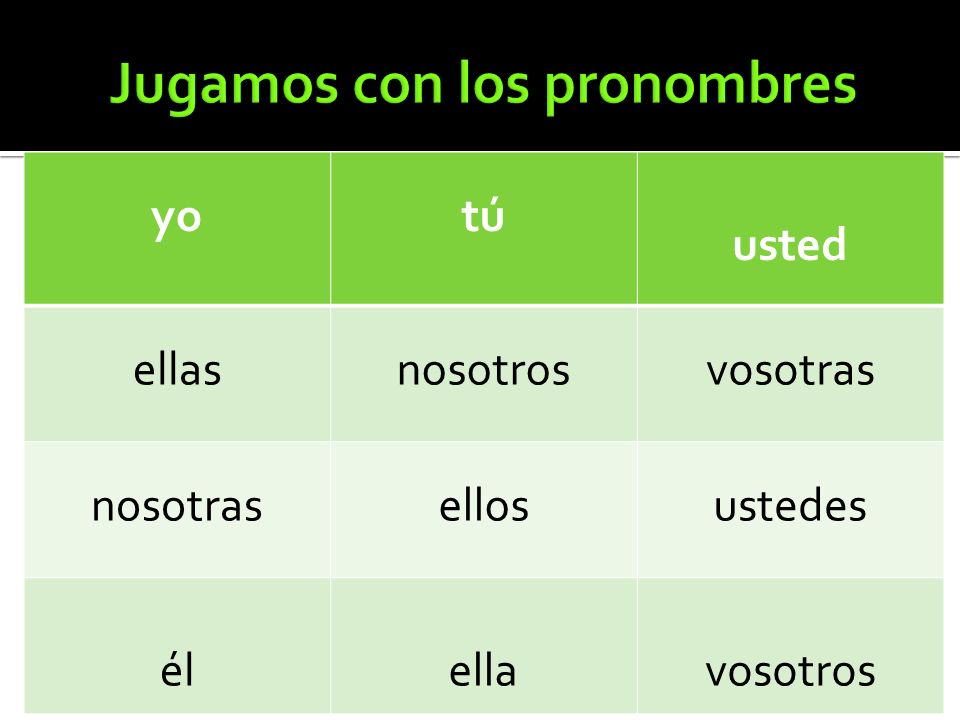 Jugamos con los pronombres

| yo | tú | usted |
|---|---|---|
| ellas | nosotros | vosotras |
| nosotras | ellos | ustedes |
| él | ella | vosotros |